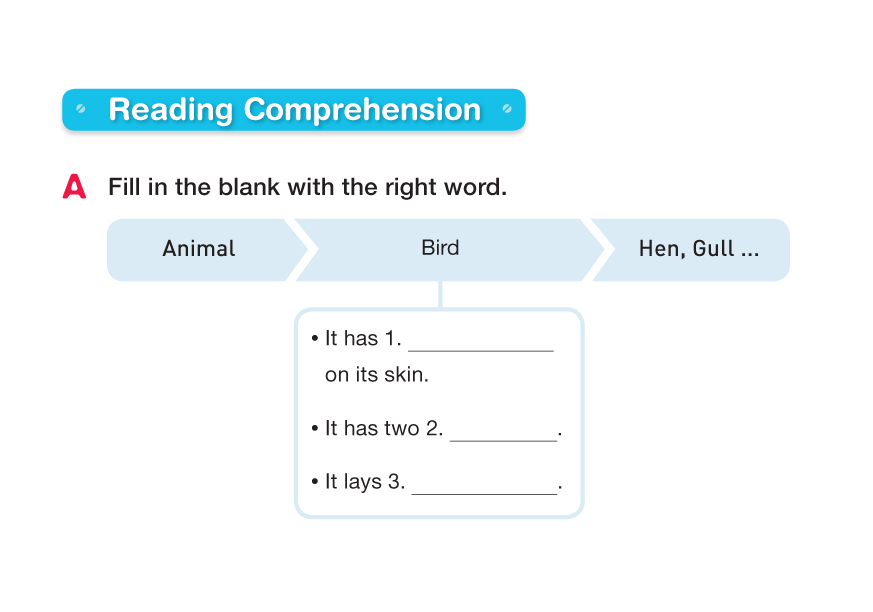 Reading Comprehension

A Fill in the blank with the right word.

Animal

Bird

Hen, Gull ...

• It has 1. ____________ on its skin.

• It has two 2. _________.

• It lays 3. ____________.